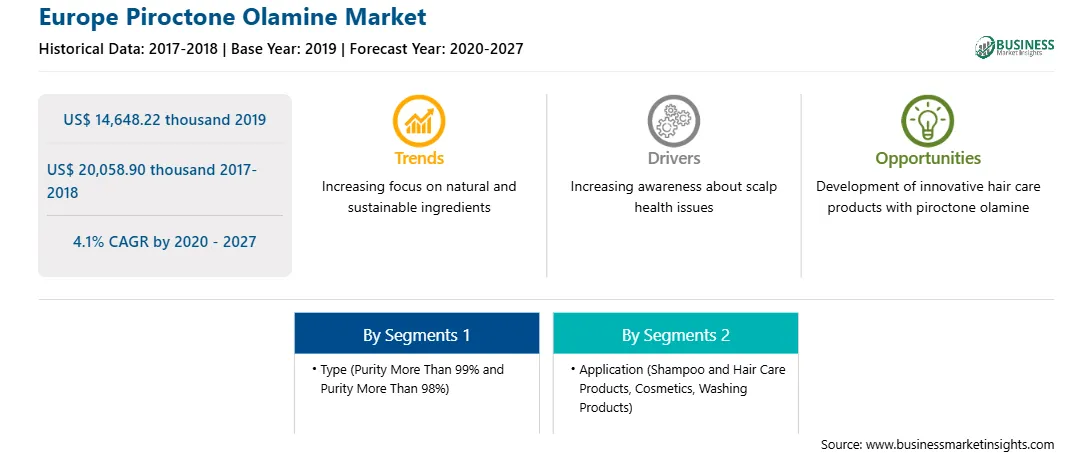 Europe Piroctone Olamine Market

Historical Data: 2017-2018 | Base Year: 2019 | Forecast Year: 2020-2027

BUSINESS Market Insights

US$ 14,648.22 thousand 2019

US$ 20,058.90 thousand 2017-2018

4.1% CAGR by 2020 - 2027

Trends

Increasing focus on natural and sustainable ingredients

Drivers

Increasing awareness about scalp health issues

Opportunities

Development of innovative hair care products with piroctone olamine

By Segments 1

• Type (Purity More Than 99% and Purity More Than 98%)

By Segments 2

• Application (Shampoo and Hair Care Products, Cosmetics, Washing Products)

Source: www.businessmarketinsights.com